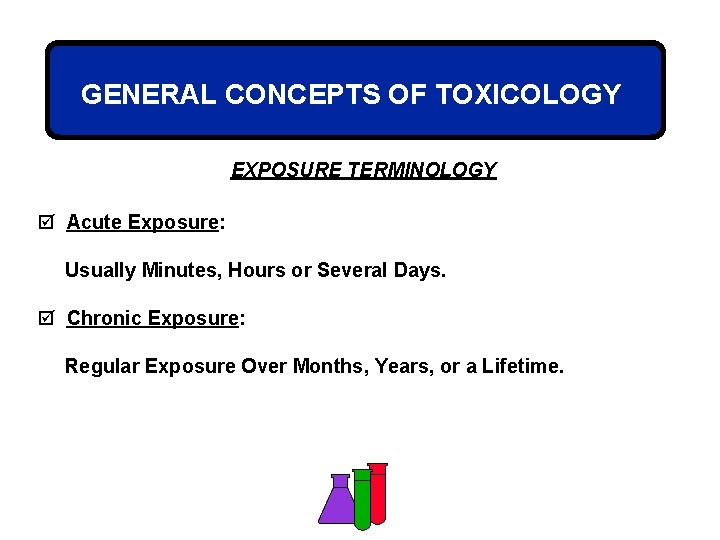 GENERAL CONCEPTS OF TOXICOLOGY

EXPOSURE TERMINOLOGY

☑ Acute Exposure:

Usually Minutes, Hours or Several Days.

☑ Chronic Exposure:

Regular Exposure Over Months, Years, or a Lifetime.